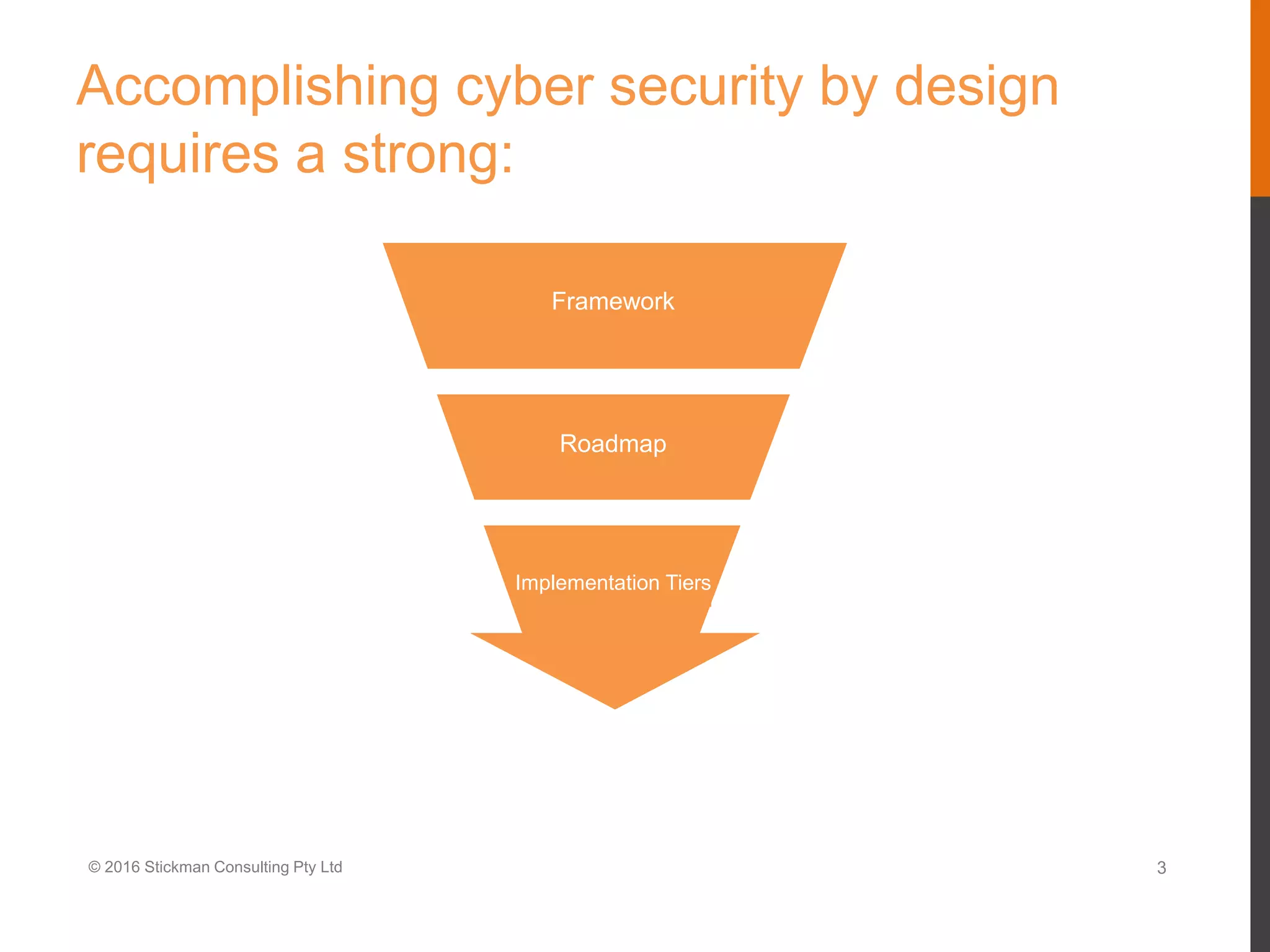 Accomplishing cyber security by design requires a strong:

Framework

Roadmap

Implementation Tiers

© 2016 Stickman Consulting Pty Ltd

3